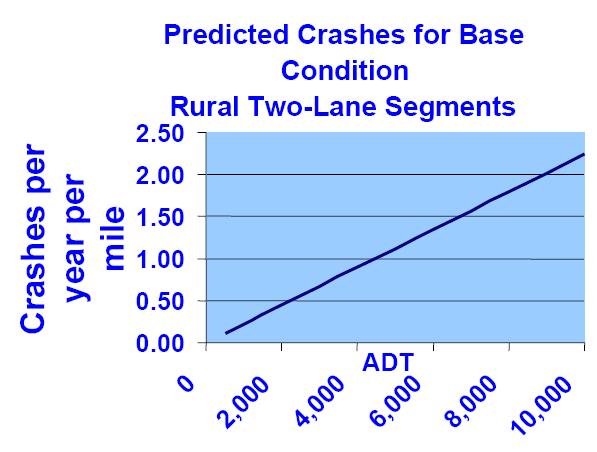 Predicted Crashes for Base Condition
Rural Two-Lane Segments

Crashes per year per mile

2.50
2.00
1.50
1.00
0.50
0.00

ADT

0
2,000
4,000
6,000
8,000
10,000